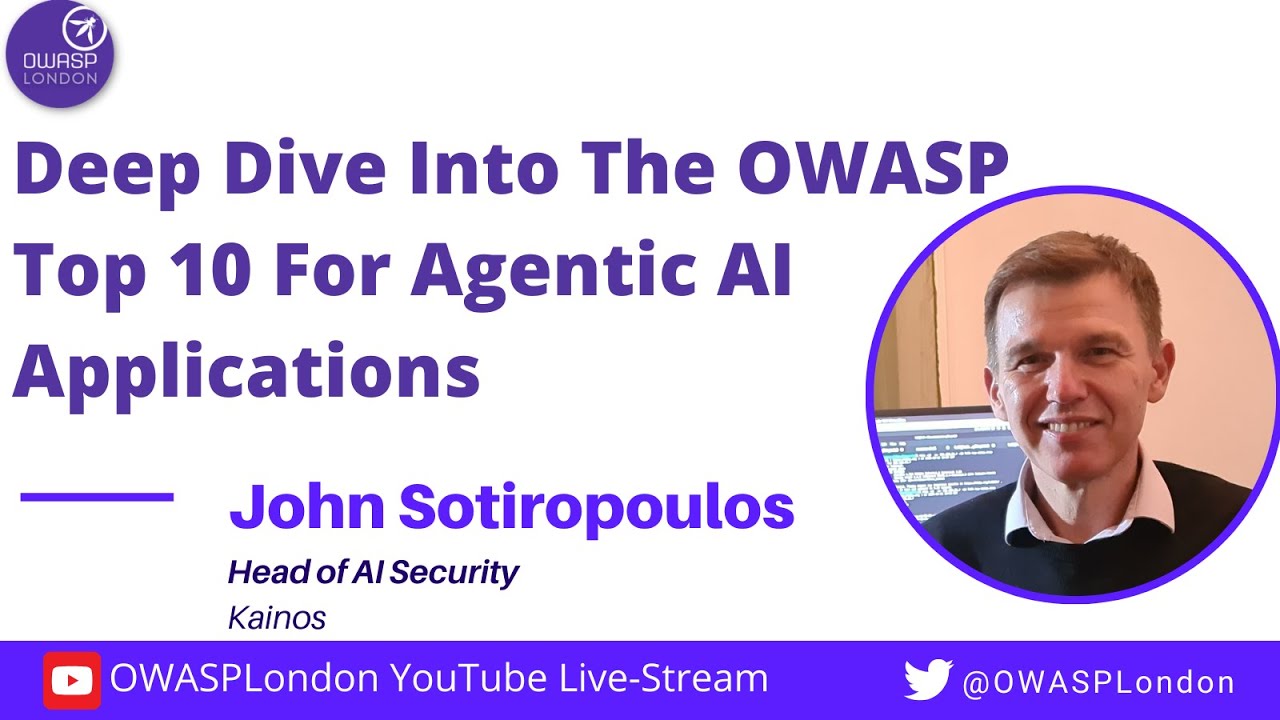 OWASP
LONDON

Deep Dive Into The OWASP Top 10 For Agentic AI Applications

John Sotiropoulos

Head of AI Security

Kainos

OWASPLondon YouTube Live-Stream

@OWASPLondon